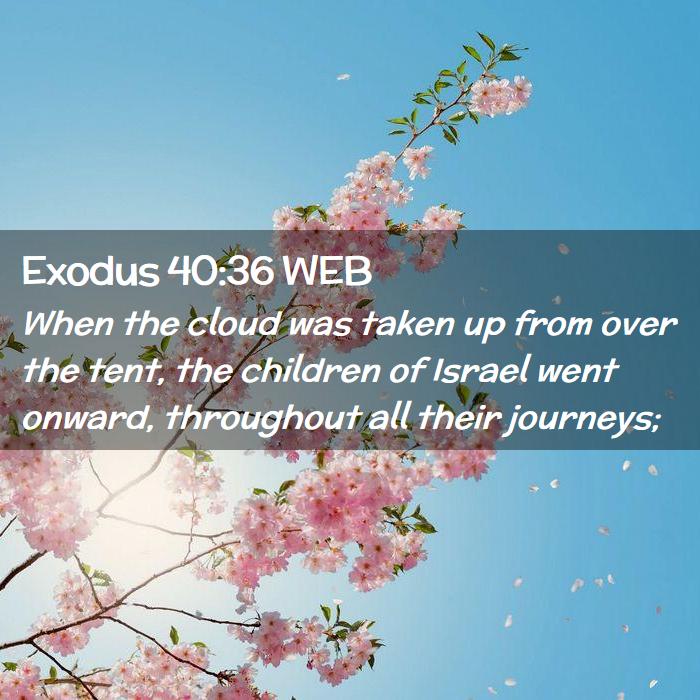 Exodus 40:36 WEB
When the cloud was taken up from over the tent, the children of Israel went onward, throughout all their journeys;